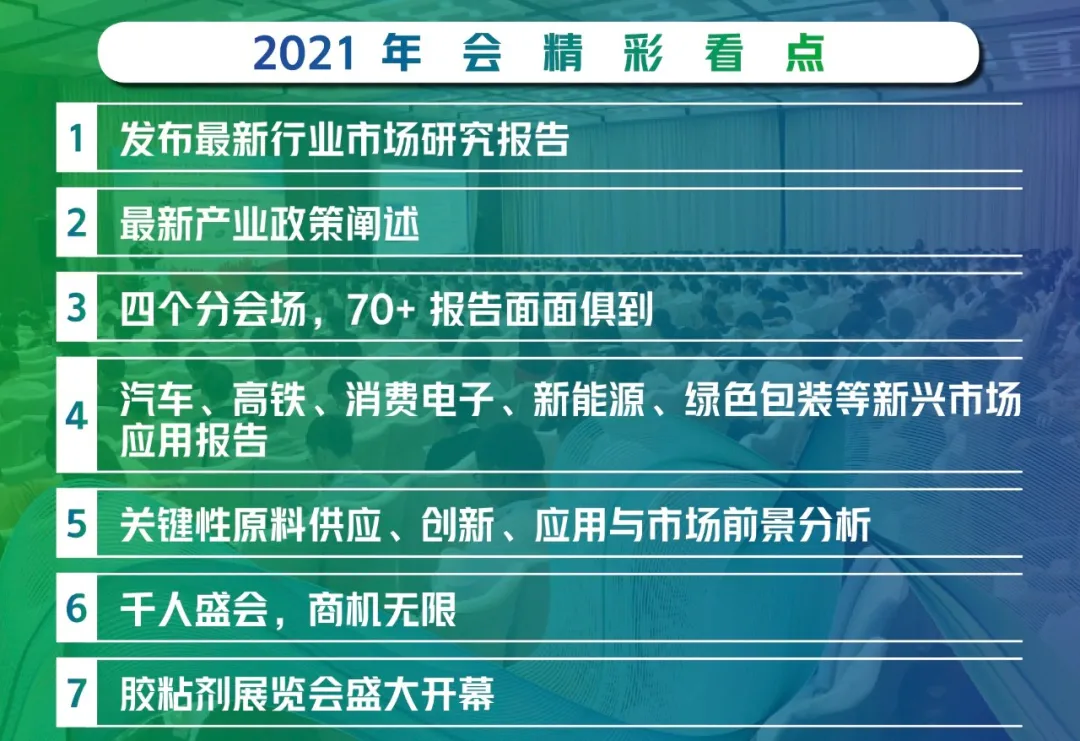 2021 年 会 精 彩 看 点

1 发布最新行业市场研究报告

2 最新产业政策阐述

3 四个分会场，70+ 报告面面俱到

4 汽车、高铁、消费电子、新能源、绿色包装等新兴市场应用报告

5 关键性原料供应、创新、应用与市场前景分析

6 千人盛会，商机无限

7 胶粘剂展览会盛大开幕